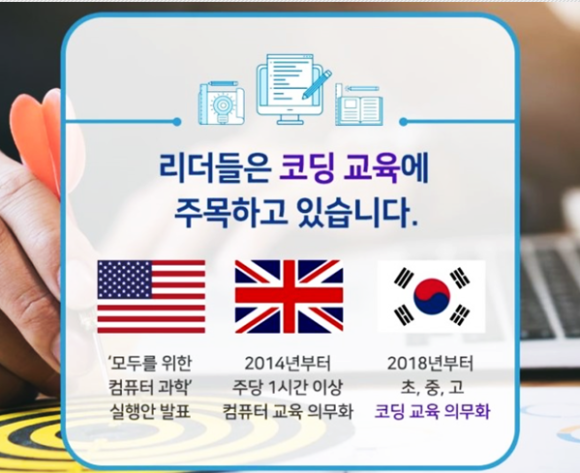 리더들은 코딩 교육에 주목하고 있습니다.

'모두를 위한 컴퓨터 과학' 실행안 발표

2014년부터 주당 1시간 이상 컴퓨터 교육 의무화

2018년부터 초, 중, 고 코딩 교육 의무화